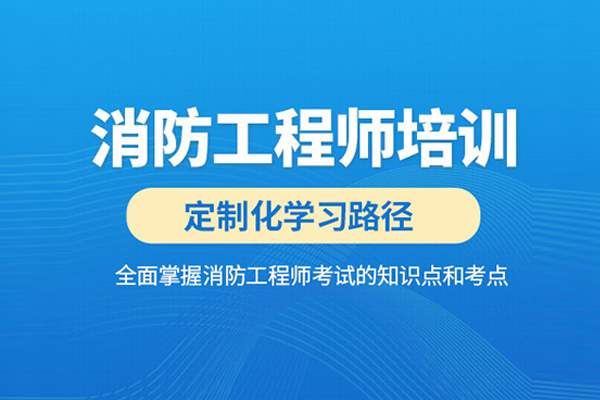 消防工程师培训

定制化学习路径

全面掌握消防工程师考试的知识点和考点